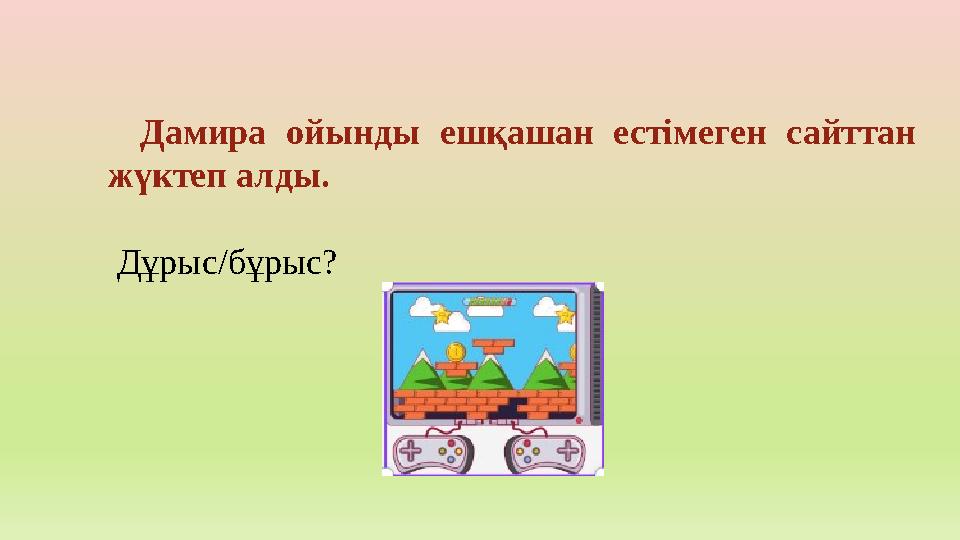 Дамира ойынды ешқашан естімеген сайттан жүктеп алды.

Дұрыс/бұрыс?